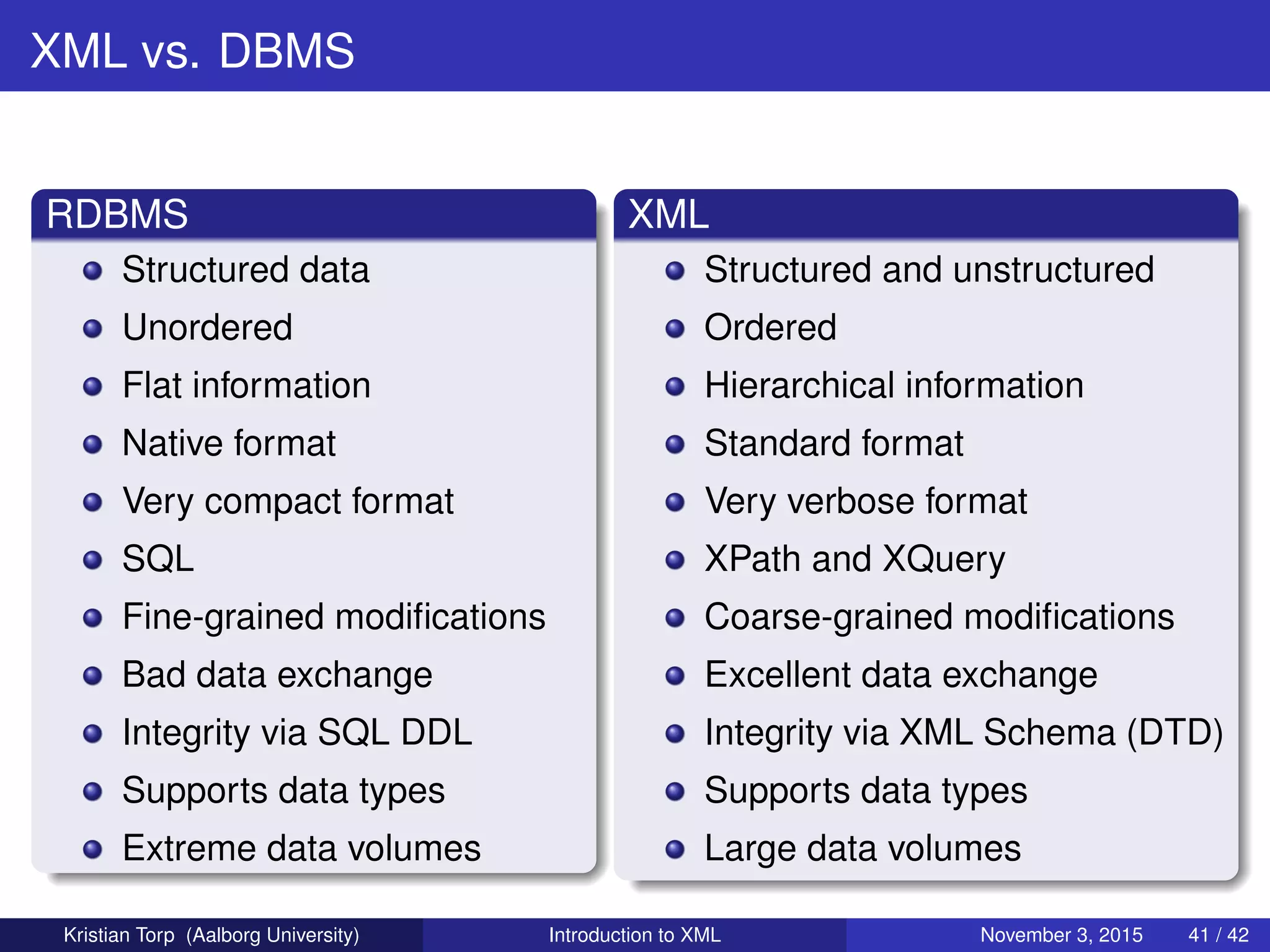 XML vs. DBMS

RDBMS

- Structured data
- Unordered
- Flat information
- Native format
- Very compact format
- SQL
- Fine-grained modifications
- Bad data exchange
- Integrity via SQL DDL
- Supports data types
- Extreme data volumes

XML

- Structured and unstructured
- Ordered
- Hierarchical information
- Standard format
- Very verbose format
- XPath and XQuery
- Coarse-grained modifications
- Excellent data exchange
- Integrity via XML Schema (DTD)
- Supports data types
- Large data volumes

Kristian Torp (Aalborg University) Introduction to XML November 3, 2015 41 / 42